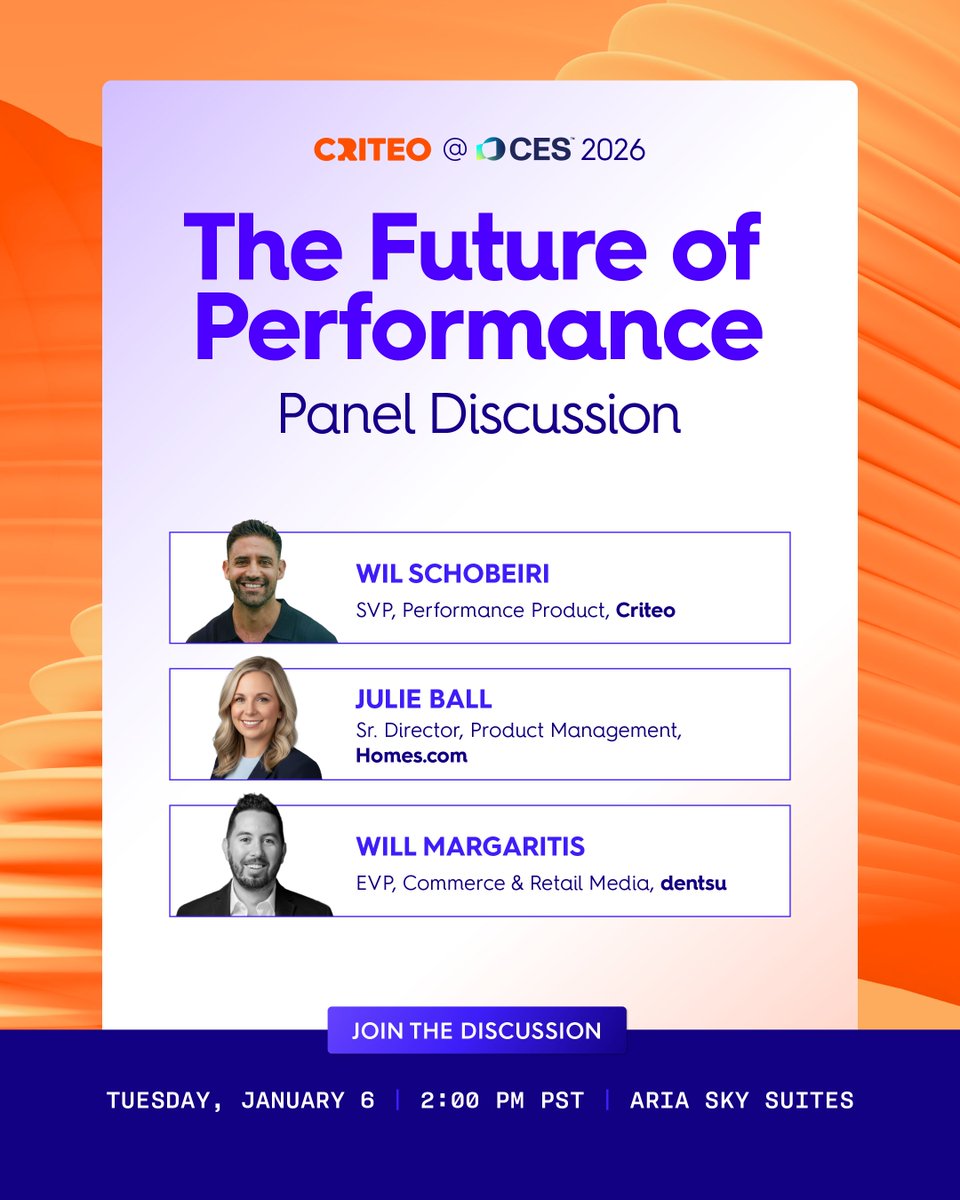 CRITEO @ CES 2026

The Future of Performance

Panel Discussion

WIL SCHOBEIRI
SVP, Performance Product, Criteo

JULIE BALL
Sr. Director, Product Management, Homes.com

WILL MARGARITIS
EVP, Commerce & Retail Media, dentsu

JOIN THE DISCUSSION

TUESDAY, JANUARY 6 | 2:00 PM PST | ARIA SKY SUITES